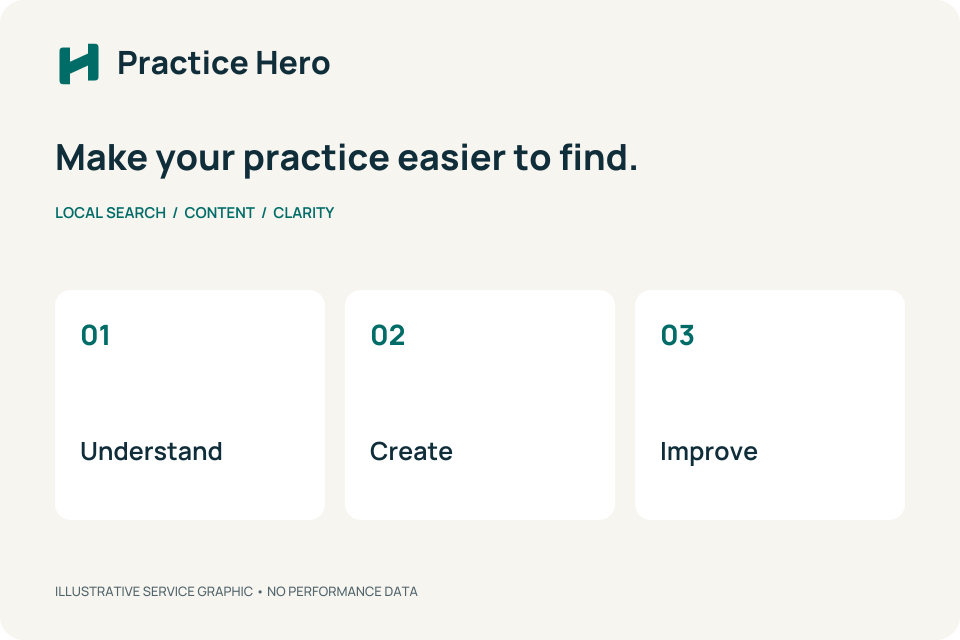 Practice Hero

Make your practice easier to find.

LOCAL SEARCH / CONTENT / CLARITY

01

Understand

02

Create

03

Improve

ILLUSTRATIVE SERVICE GRAPHIC • NO PERFORMANCE DATA